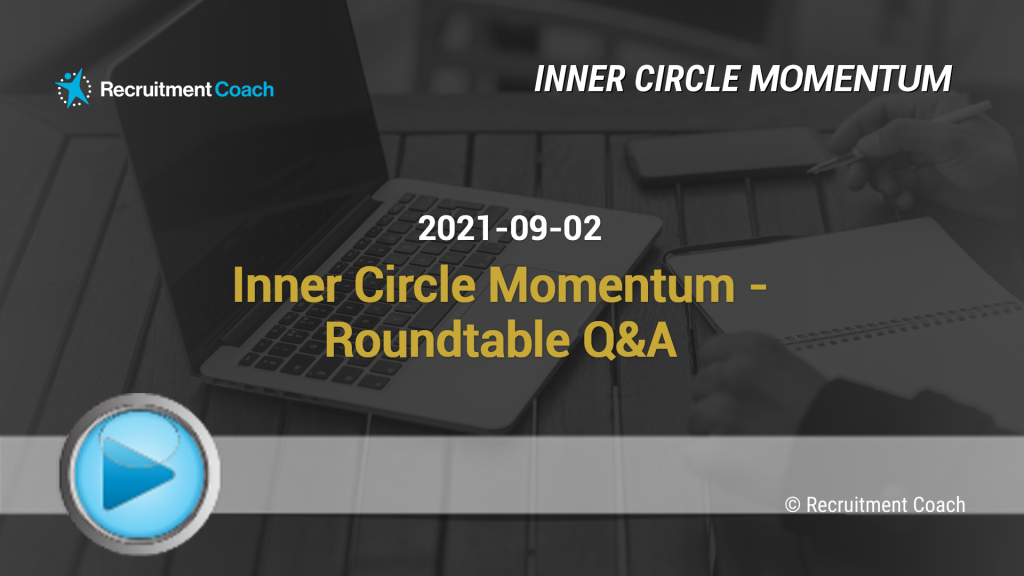 Recruitment Coach

INNER CIRCLE MOMENTUM

2021-09-02

Inner Circle Momentum - Roundtable Q&A

© Recruitment Coach